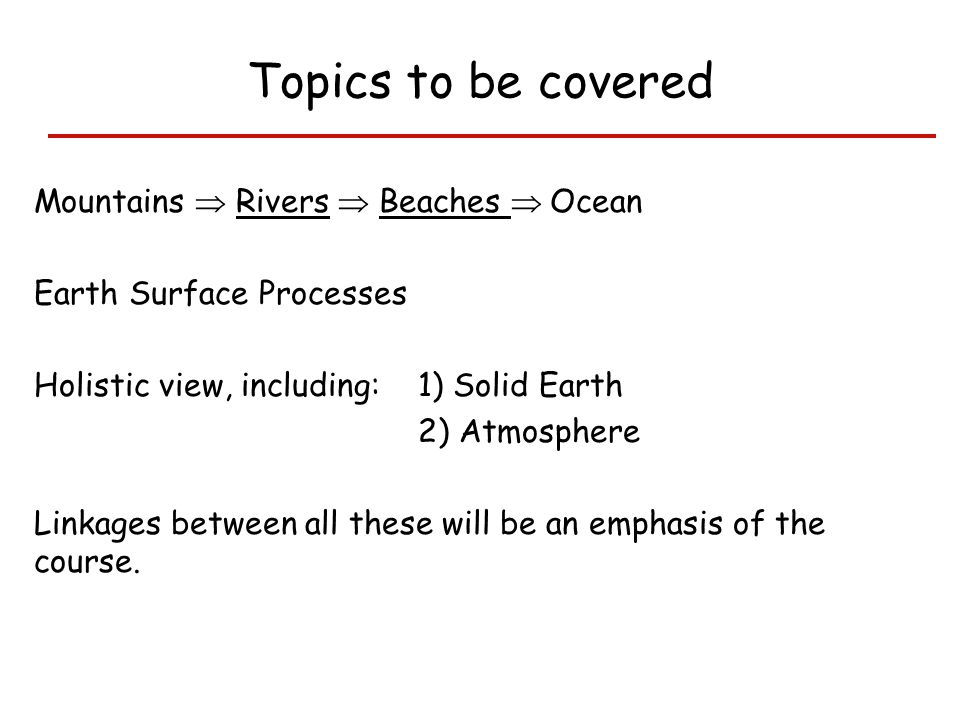 Topics to be covered

Mountains $\Rightarrow$ Rivers $\Rightarrow$ Beaches $\Rightarrow$ Ocean

Earth Surface Processes

Holistic view, including: 1) Solid Earth
2) Atmosphere

Linkages between all these will be an emphasis of the course.